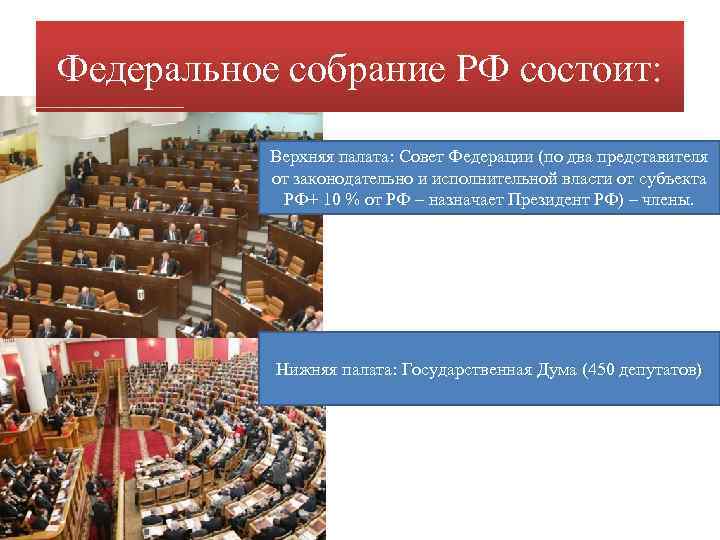 Федеральное собрание РФ состоит:

Верхняя палата: Совет Федерации (по два представителя от законодательно и исполнительной власти от субъекта РФ+ 10 % от РФ – назначает Президент РФ) – члены.

Нижняя палата: Государственная Дума (450 депутатов)